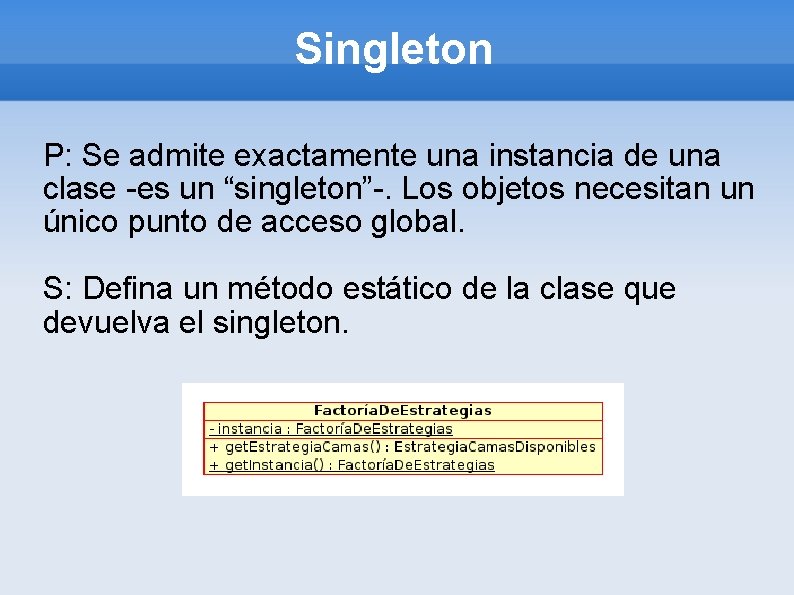 Singleton

P: Se admite exactamente una instancia de una clase -es un “singleton”-. Los objetos necesitan un único punto de acceso global.

S: Defina un método estático de la clase que devuelva el singleton.

FactoríaDeEstrategias
- instancia : FactoríaDeEstrategias
+ getEstrategiaCamas() : EstrategiaCamasDisponibles
+ getInstancia() : FactoríaDeEstrategias